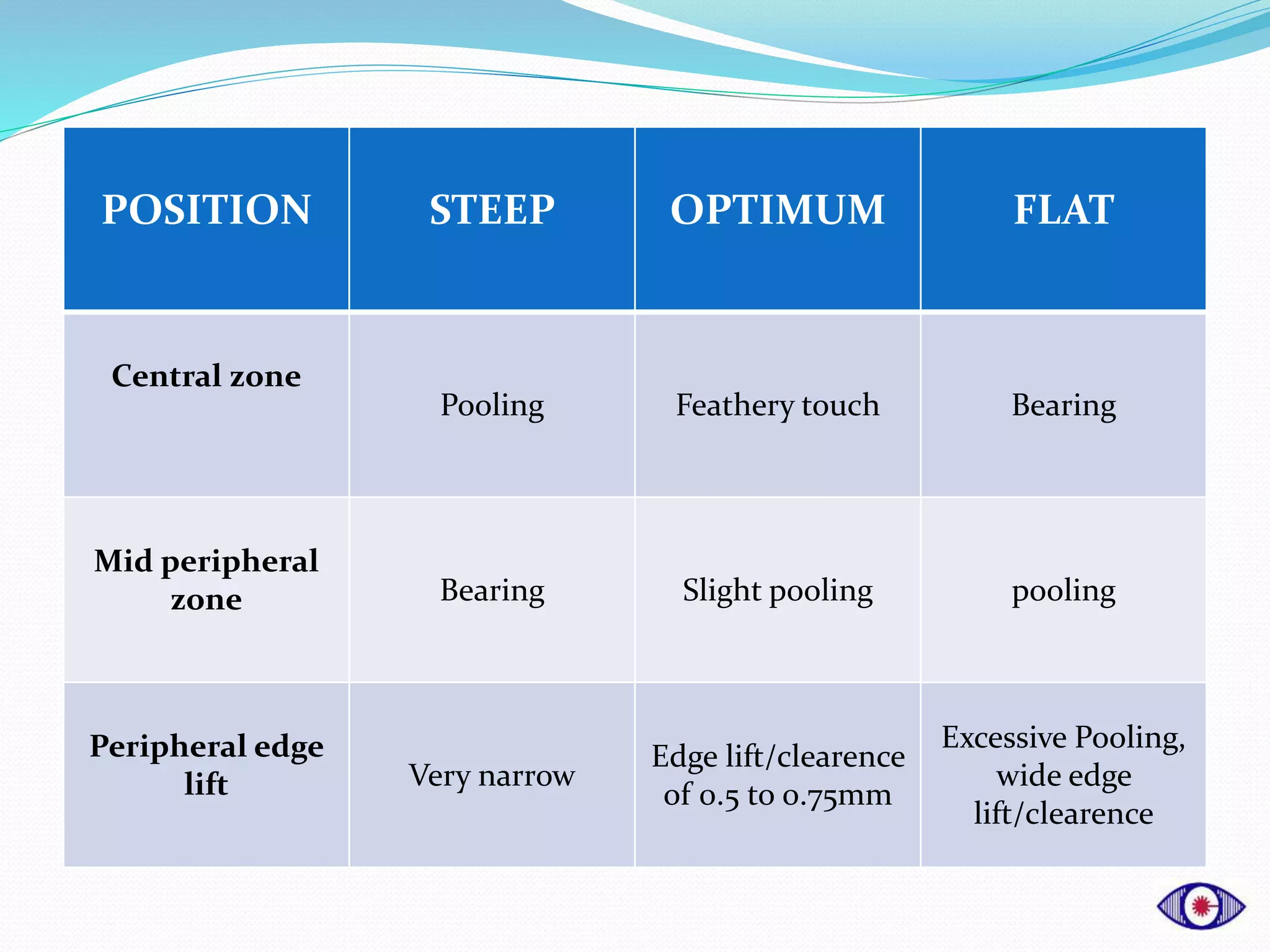 | POSITION | STEEP | OPTIMUM | FLAT |
|---|---|---|---|
| Central zone | Pooling | Feathery touch | Bearing |
| Mid peripheral zone | Bearing | Slight pooling | pooling |
| Peripheral edge lift | Very narrow | Edge lift/clearence of 0.5 to 0.75mm | Excessive Pooling, wide edge lift/clearence |